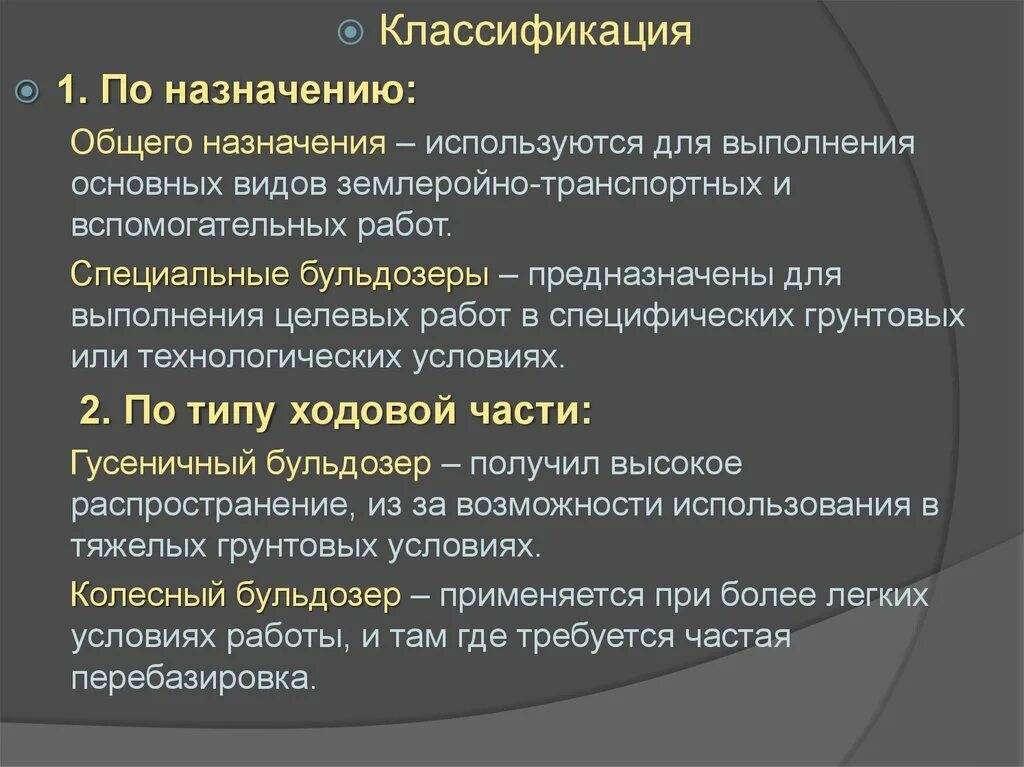 Классификация

1. По назначению:

Общего назначения – используются для выполнения основных видов землеройно-транспортных и вспомогательных работ.

Специальные бульдозеры – предназначены для выполнения целевых работ в специфических грунтовых или технологических условиях.

2. По типу ходовой части:

Гусеничный бульдозер – получил высокое распространение, из за возможности использования в тяжелых грунтовых условиях.

Колесный бульдозер – применяется при более легких условиях работы, и там где требуется частая перебазировка.